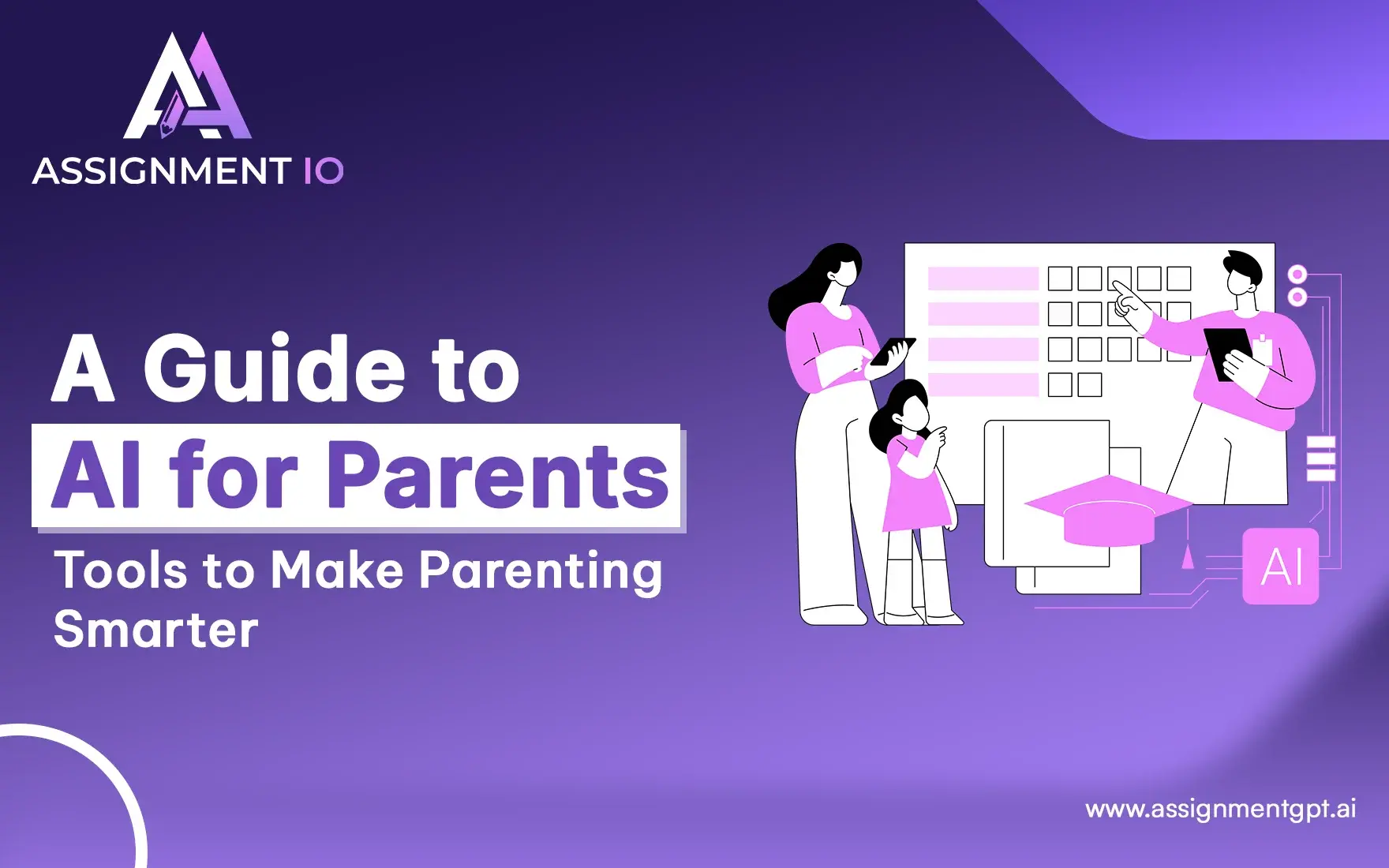 ASSIGNMENT IO

A Guide to
AI for Parents
Tools to Make Parenting Smarter

AI

www.assignmentgpt.ai